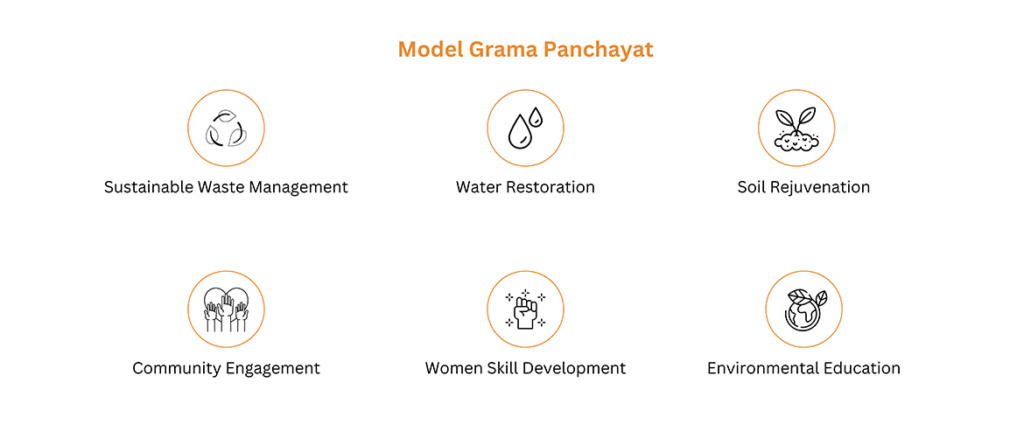 Model Grama Panchayat

Sustainable Waste Management

Water Restoration

Soil Rejuvenation

Community Engagement

Women Skill Development

Environmental Education